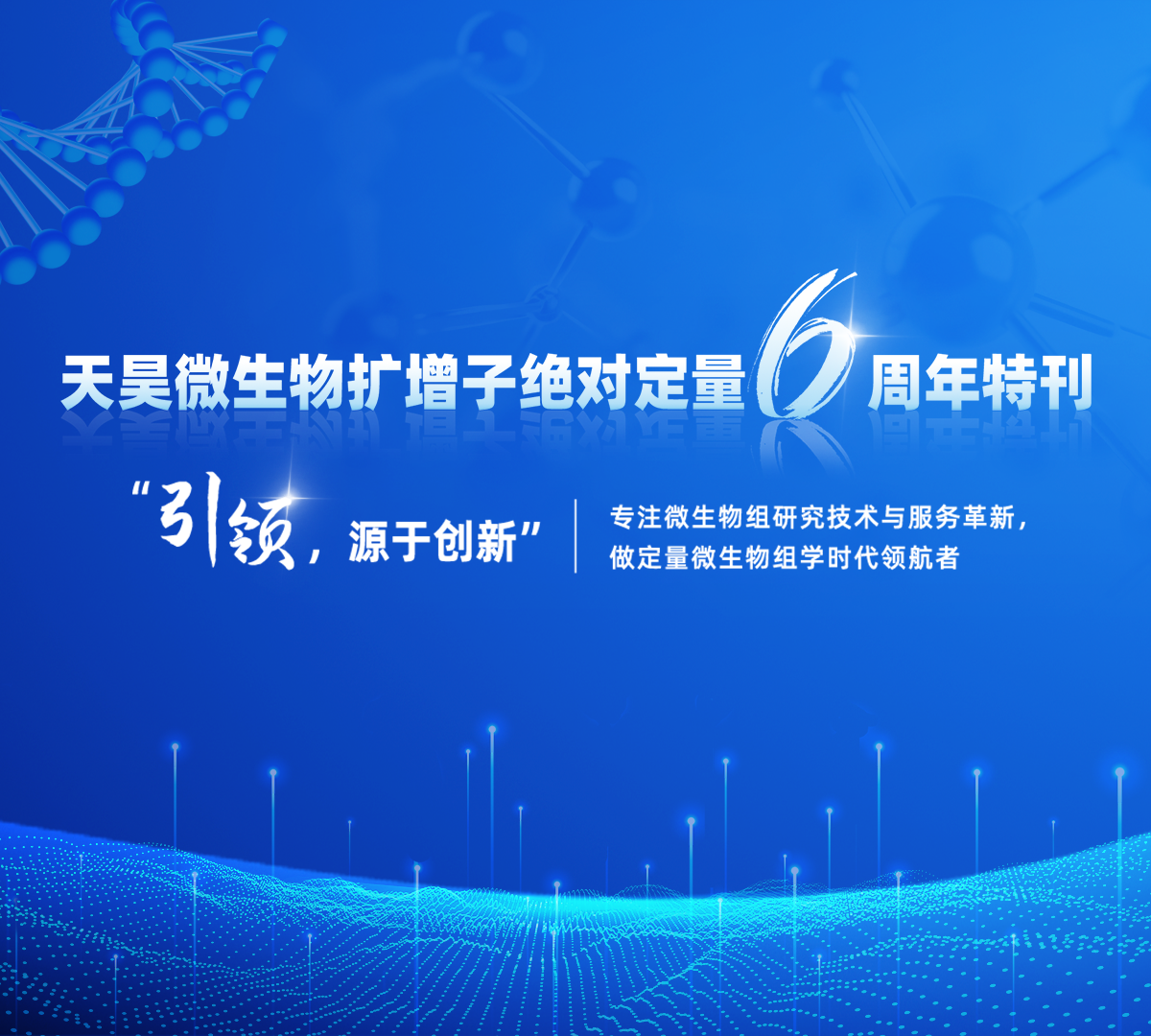 天昊微生物扩增子绝对定量6周年特刊

“引领，源于创新”

专注微生物组研究技术与服务革新，
做定量微生物组学时代领航者